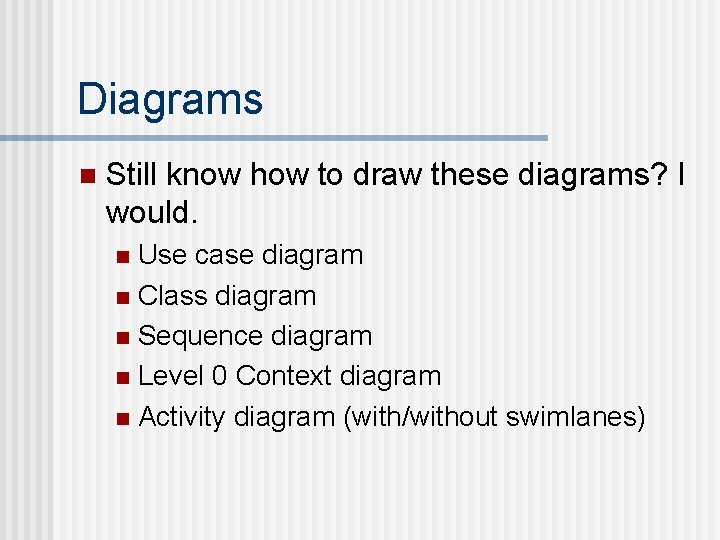 Diagrams

Still know how to draw these diagrams? I would.

Use case diagram
Class diagram
Sequence diagram
Level 0 Context diagram
Activity diagram (with/without swimlanes)